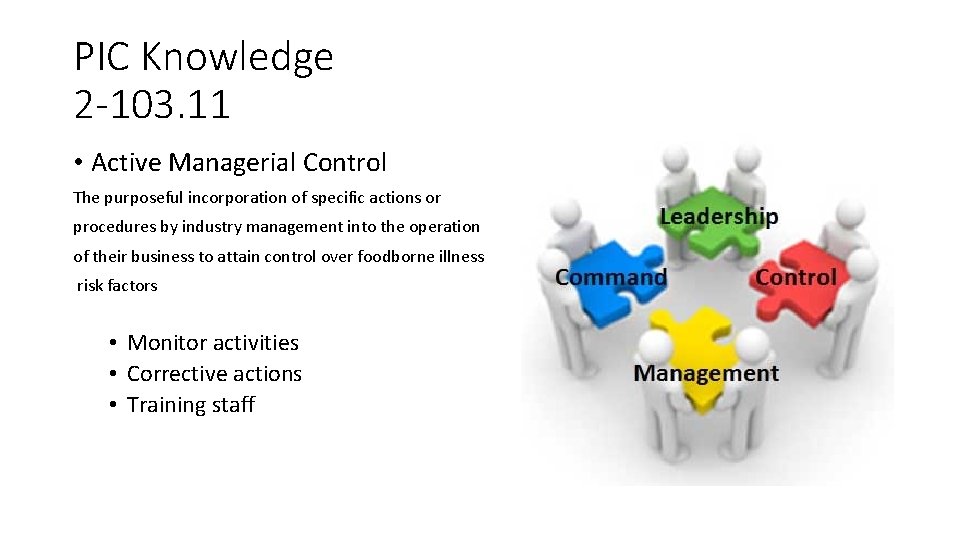 PIC Knowledge
2-103.11

• Active Managerial Control

The purposeful incorporation of specific actions or procedures by industry management into the operation of their business to attain control over foodborne illness risk factors

• Monitor activities
• Corrective actions
• Training staff

Leadership
Command
Control
Management